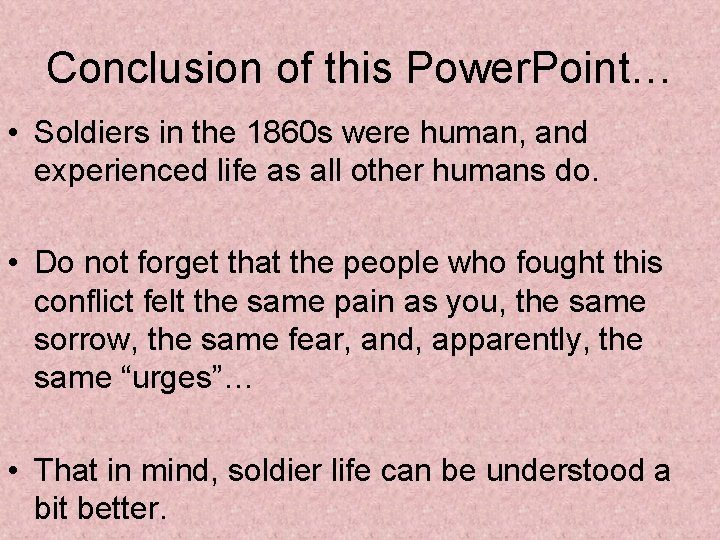 Conclusion of this PowerPoint…

• Soldiers in the 1860s were human, and experienced life as all other humans do.

• Do not forget that the people who fought this conflict felt the same pain as you, the same sorrow, the same fear, and, apparently, the same “urges”…

• That in mind, soldier life can be understood a bit better.